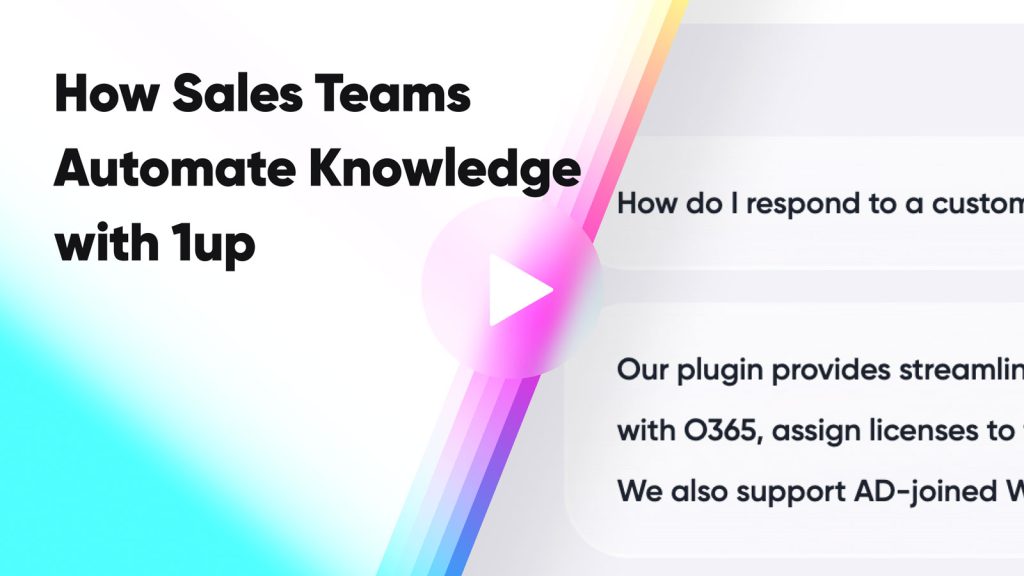 How Sales Teams Automate Knowledge with 1up

How do I respond to a custom

Our plugin provides streamlin
with O365, assign licenses to
We also support AD-joined W